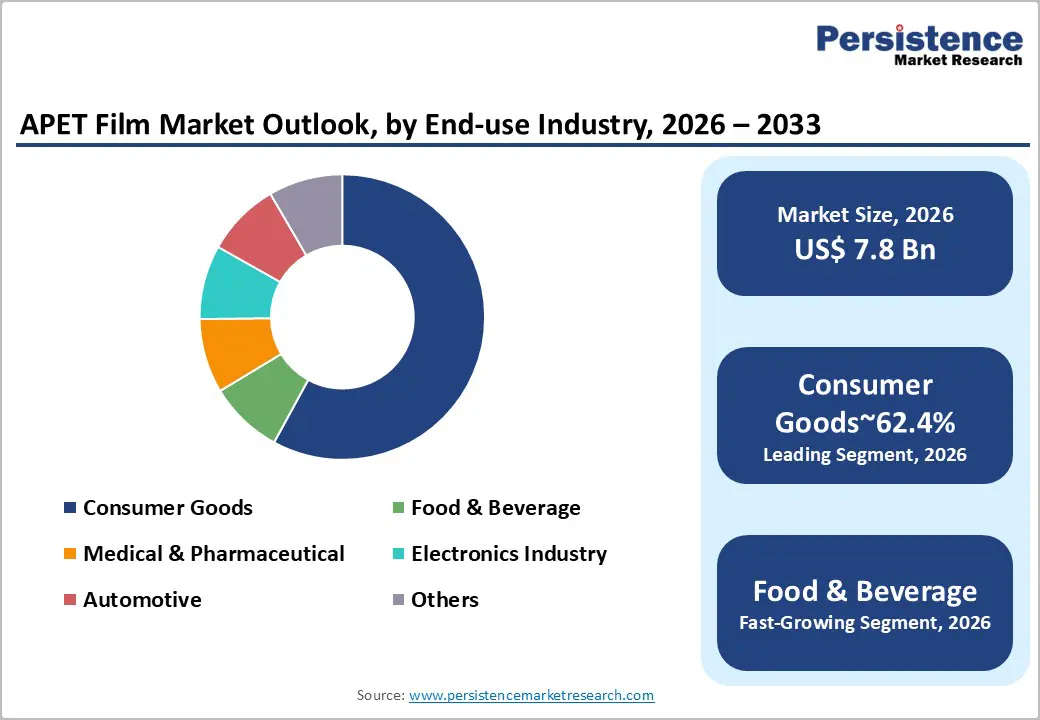 Persistence
Market Research

APET Film Market Outlook, by End-use Industry, 2026 – 2033

Consumer Goods
Food & Beverage
Medical & Pharmaceutical
Electronics Industry
Automotive
Others

Market Size, 2026
US$ 7.8 Bn

Consumer Goods~62.4%
Leading Segment, 2026

Food & Beverage
Fast-Growing Segment, 2026

Source: www.persistencemarketresearch.com